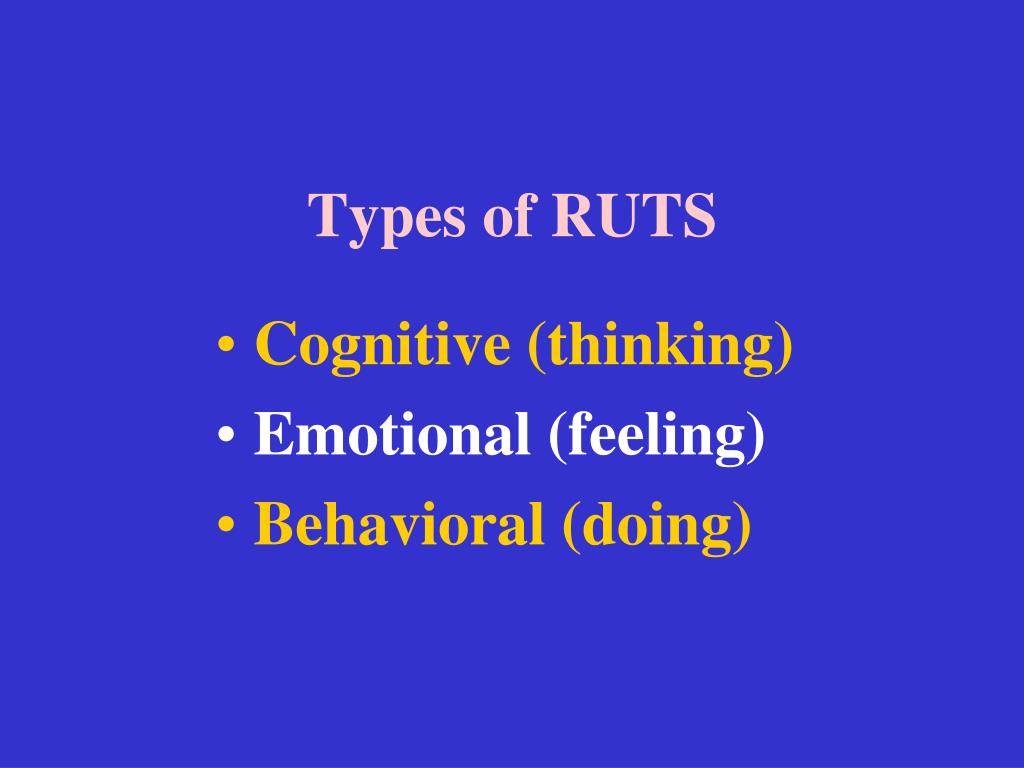 Types of RUTS

• Cognitive (thinking)
• Emotional (feeling)
• Behavioral (doing)